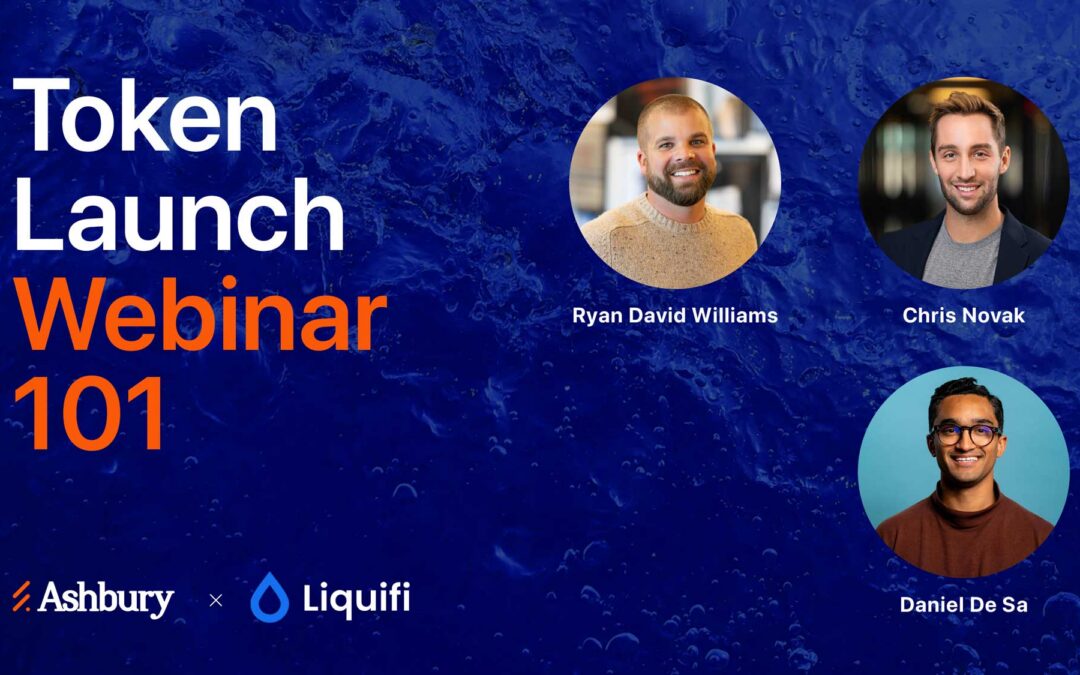 Token Launch Webinar 101

Ryan David Williams

Chris Novak

Daniel De Sa

Ashbury × Liquifi